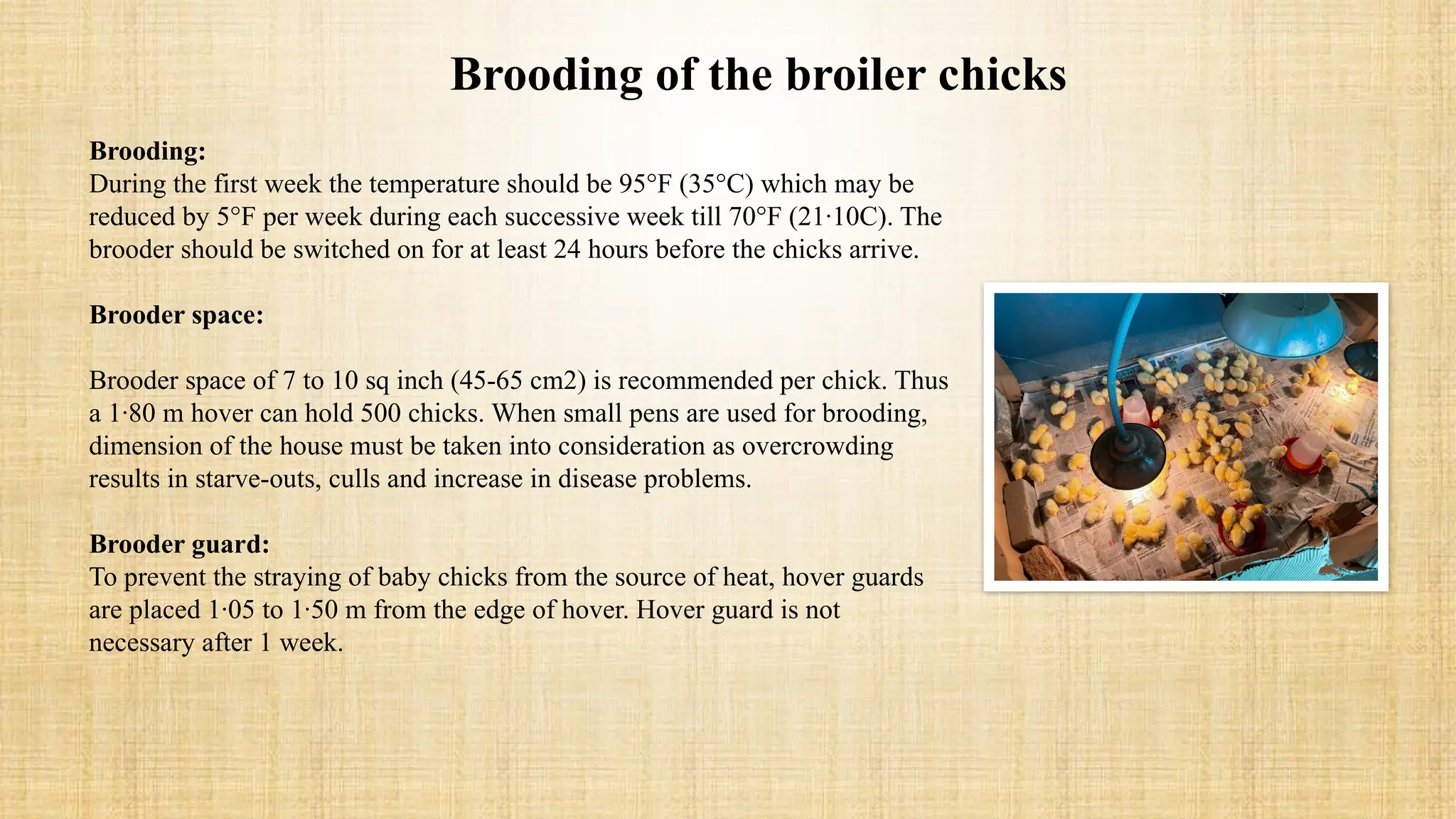 Brooding of the broiler chicks

Brooding:
During the first week the temperature should be 95°F (35°C) which may be reduced by 5°F per week during each successive week till 70°F (21·10C). The brooder should be switched on for at least 24 hours before the chicks arrive.

Brooder space:

Brooder space of 7 to 10 sq inch (45-65 cm2) is recommended per chick. Thus a 1·80 m hover can hold 500 chicks. When small pens are used for brooding, dimension of the house must be taken into consideration as overcrowding results in starve-outs, culls and increase in disease problems.

Brooder guard:
To prevent the straying of baby chicks from the source of heat, hover guards are placed 1·05 to 1·50 m from the edge of hover. Hover guard is not necessary after 1 week.